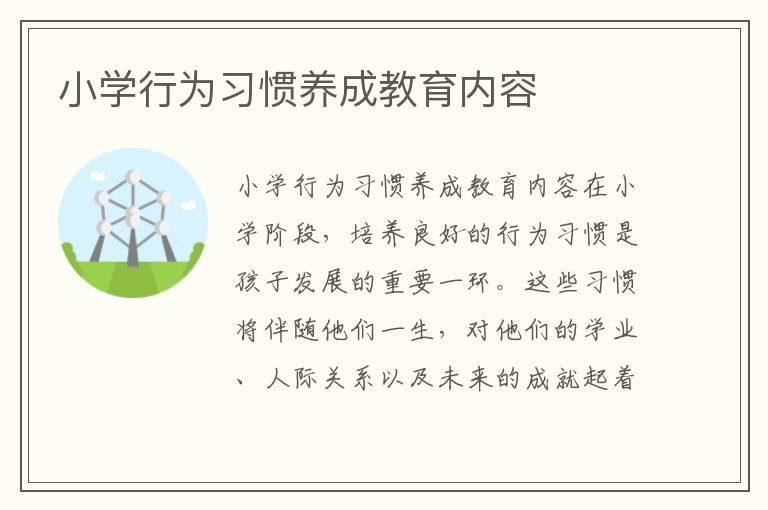 小学行为习惯养成教育内容

小学行为习惯养成教育内容在小学阶段，培养良好的行为习惯是孩子发展的重要一环。这些习惯将伴随他们一生，对他们的学业、人际关系以及未来的成就起着